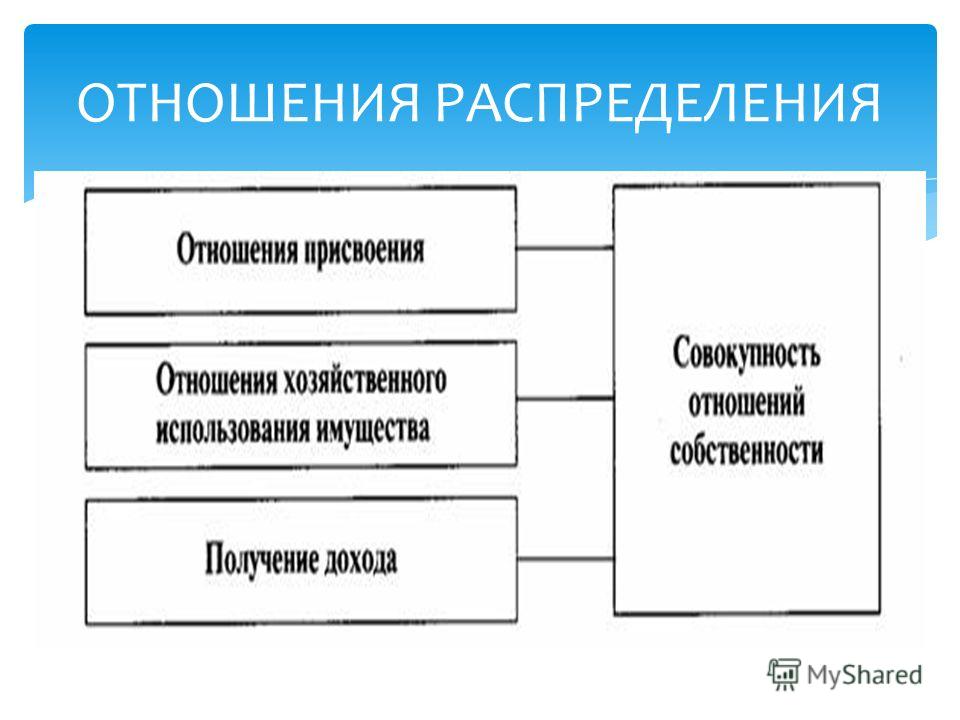 ОТНОШЕНИЯ РАСПРЕДЕЛЕНИЯ

Отношения присвоения

Отношения хозяйственного использования имущества

Получение дохода

Совокупность отношений собственности

MyShared